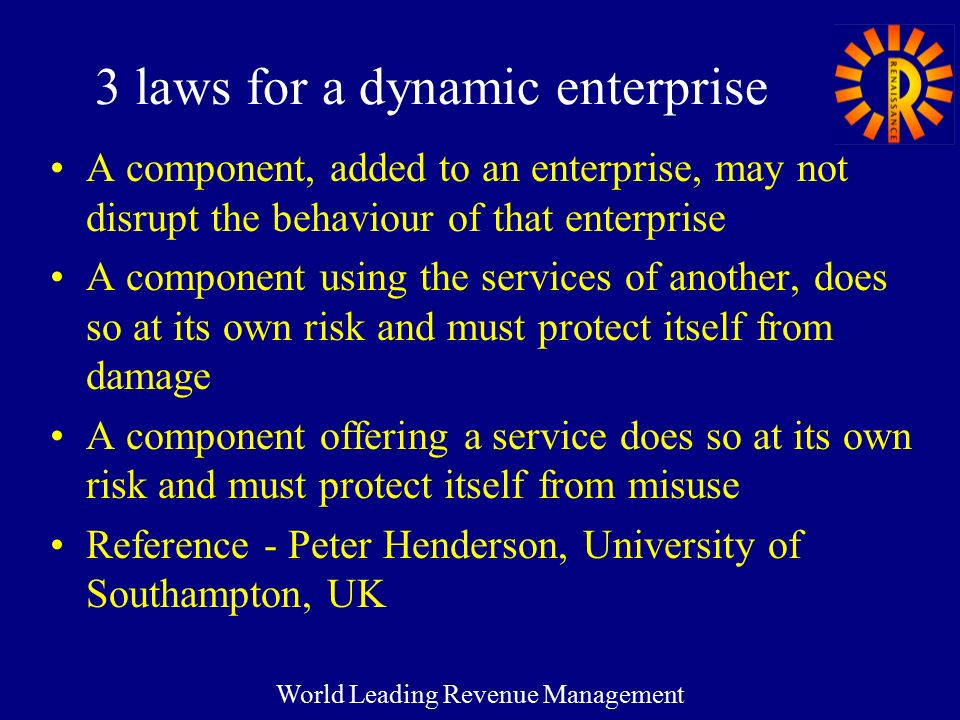 3 laws for a dynamic enterprise

RENAISSANCE

• A component, added to an enterprise, may not disrupt the behaviour of that enterprise

• A component using the services of another, does so at its own risk and must protect itself from damage

• A component offering a service does so at its own risk and must protect itself from misuse

• Reference - Peter Henderson, University of Southampton, UK

World Leading Revenue Management